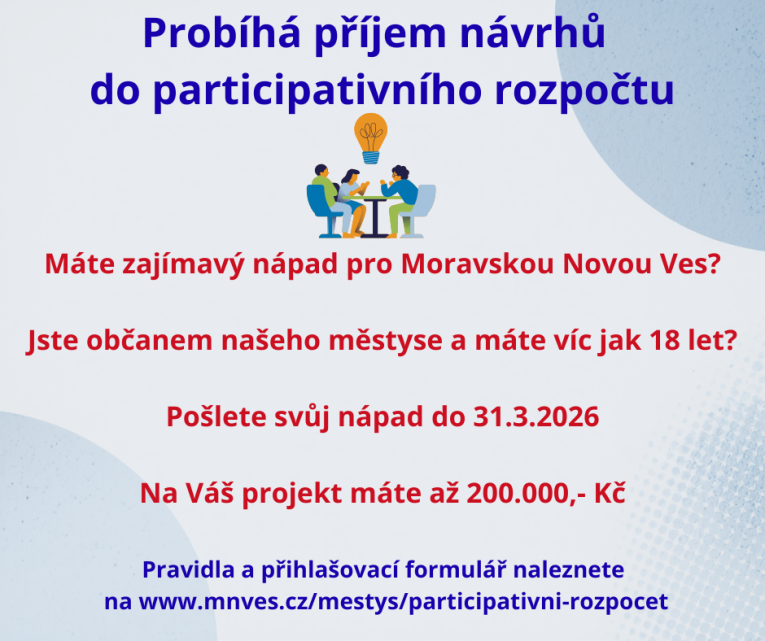 Probíhá příjem návrhů do participativního rozpočtu

Máte zajímavý nápad pro Moravskou Novou Ves?

Jste občanem našeho městyse a máte víc jak 18 let?

Pošlete svůj nápad do 31.3.2026

Na Váš projekt máte až 200.000,- Kč

Pravidla a přihlašovací formulář naleznete na www.mnves.cz/mestys/participativni-rozpocet